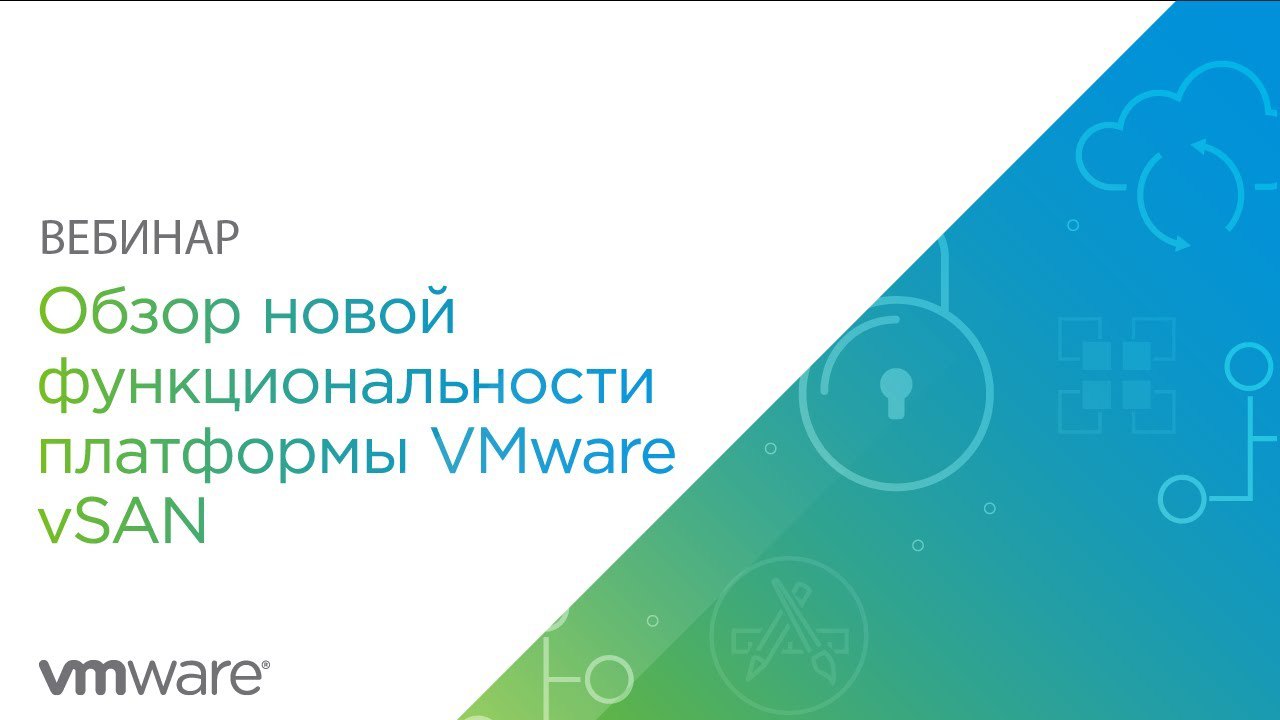 ВЕБИНАР

Обзор новой функциональности платформы VMware vSAN

vmware®